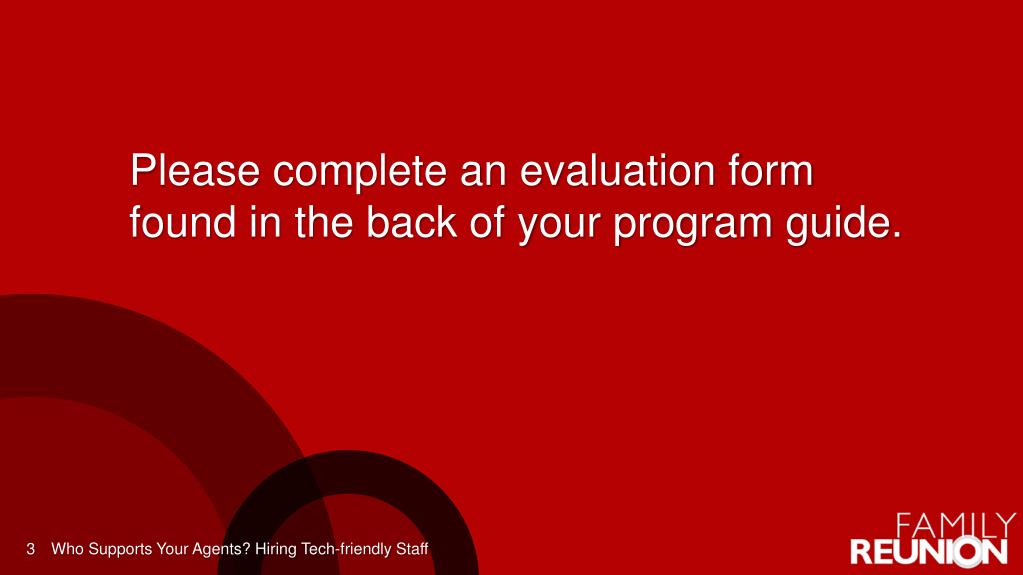 Please complete an evaluation form found in the back of your program guide.

3 Who Supports Your Agents? Hiring Tech-friendly Staff

FAMILY
REUNION